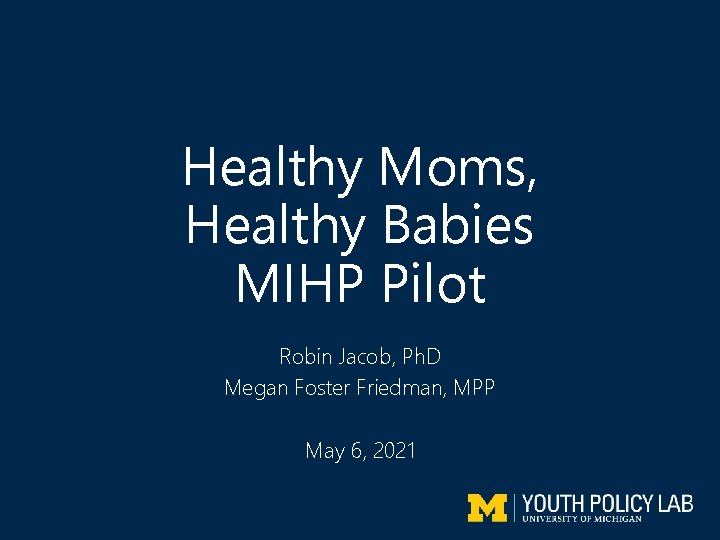 Healthy Moms, Healthy Babies MIHP Pilot

Robin Jacob, PhD
Megan Foster Friedman, MPP

May 6, 2021

M | YOUTH POLICY LAB
UNIVERSITY OF MICHIGAN